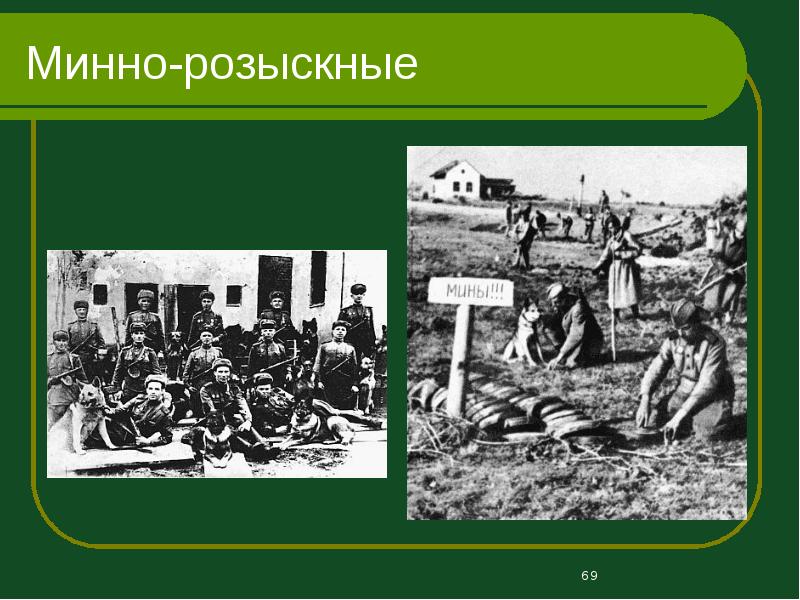 Минно-розыскные

МИНЫ!!!

69